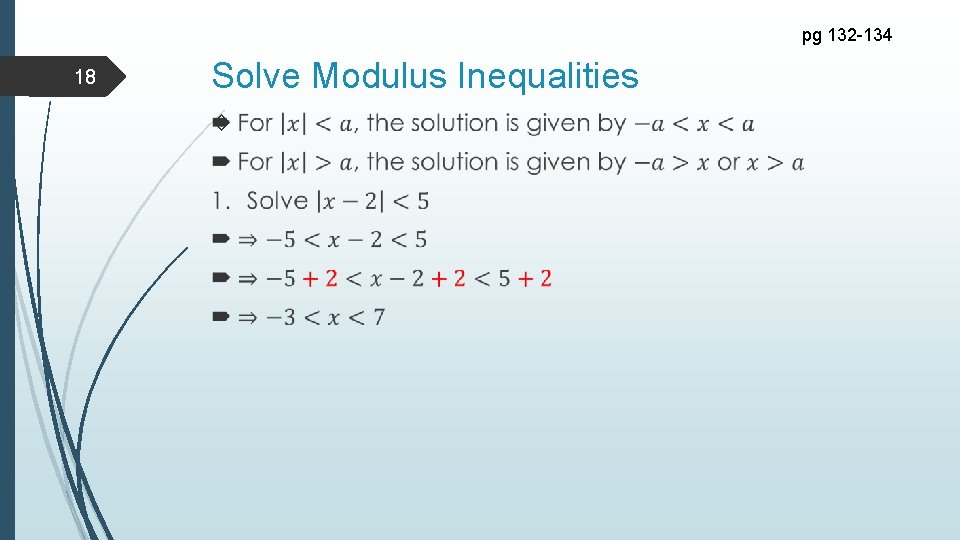 pg 132-134

18

Solve Modulus Inequalities

For $|x| < a$, the solution is given by $-a < x < a$

For $|x| > a$, the solution is given by $-a > x$ or $x > a$

1. Solve $|x - 2| < 5$

$\Rightarrow -5 < x - 2 < 5$

$\Rightarrow -5 + 2 < x - 2 + 2 < 5 + 2$

$\Rightarrow -3 < x < 7$